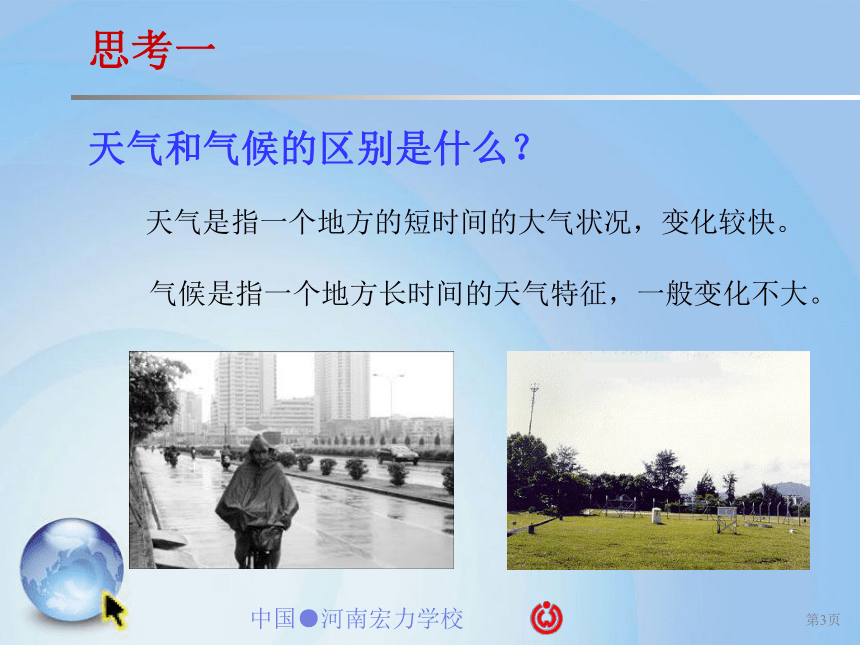 思考一

天气和气候的区别是什么？

天气是指一个地方的短时间的大气状况，变化较快。

气候是指一个地方长时间的天气特征，一般变化不大。

中国●河南宏力学校

第3页